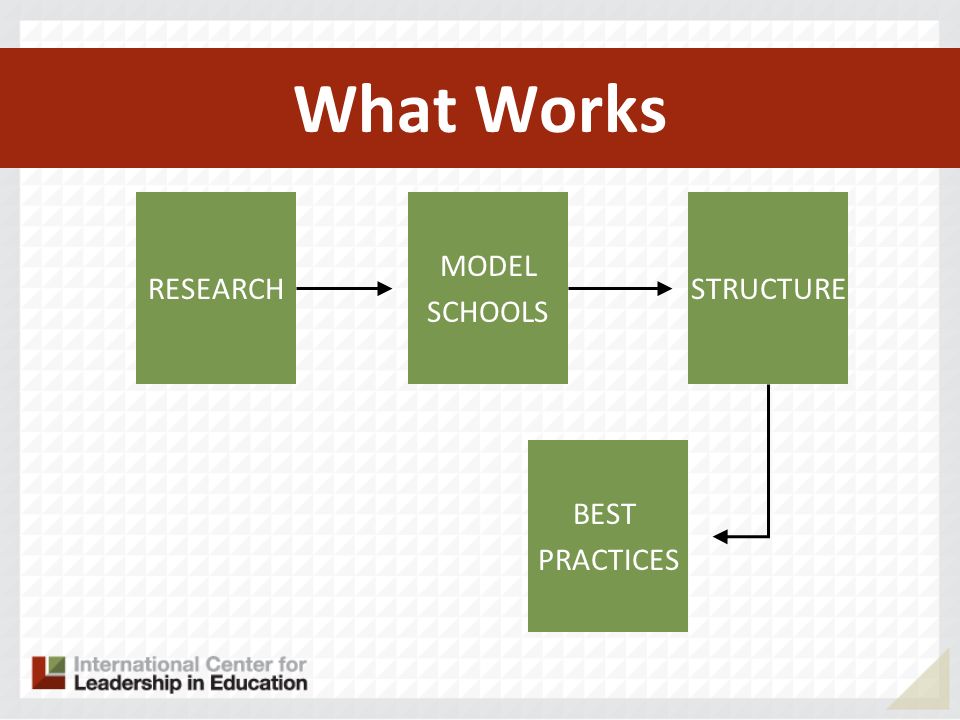 What Works

RESEARCH

MODEL SCHOOLS

STRUCTURE

BEST PRACTICES

International Center for Leadership in Education